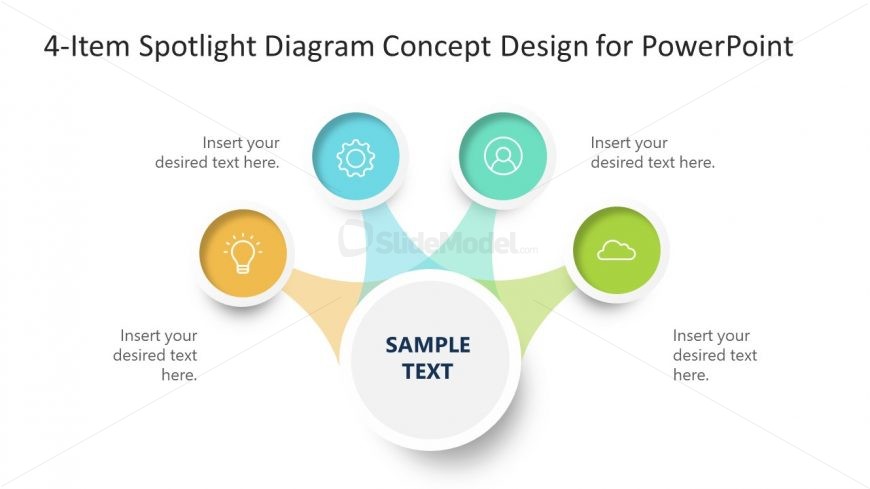 4-Item Spotlight Diagram Concept Design for PowerPoint

Insert your desired text here.

Insert your desired text here.

SlideModel.com

Insert your desired text here.

SAMPLE TEXT

Insert your desired text here.